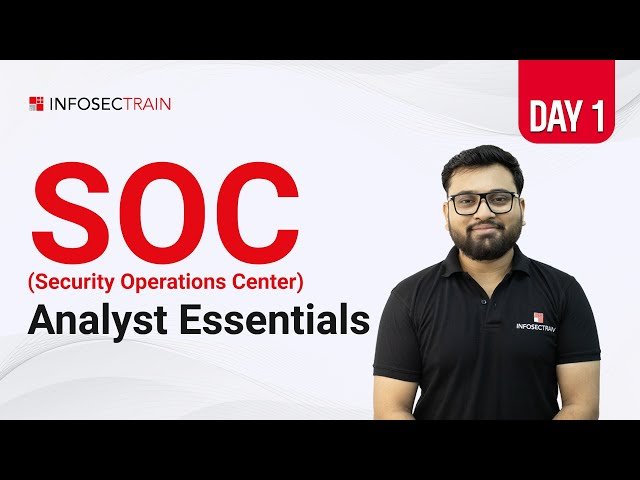 INFOSECTRAIN

DAY 1

SOC
(Security Operations Center)
Analyst Essentials

INFOSECTRAIN